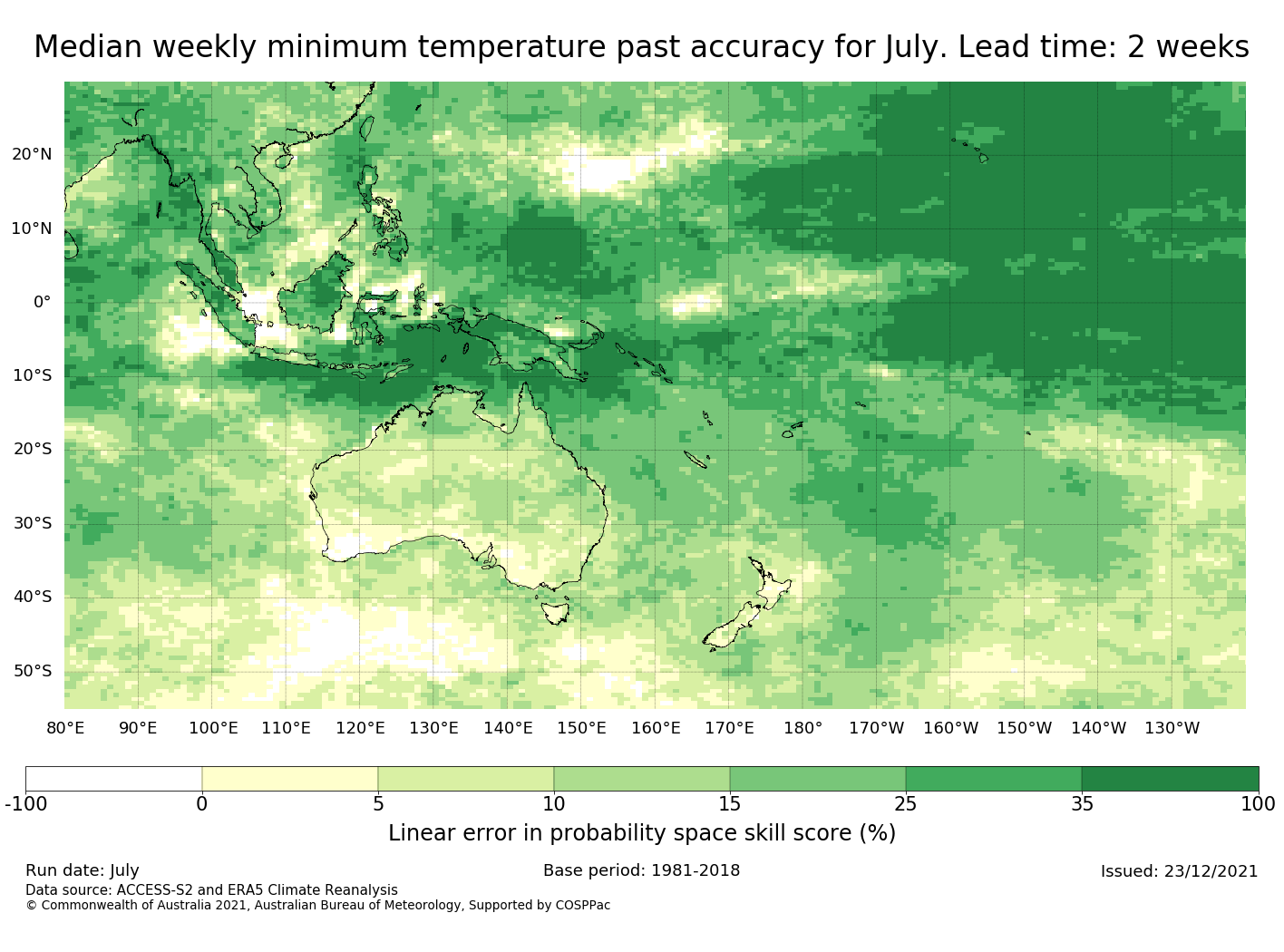 Median weekly minimum temperature past accuracy for July. Lead time: 2 weeks

20°N
10°N
0°
10°S
20°S
30°S
40°S
50°S

80°E 90°E 100°E 110°E 120°E 130°E 140°E 150°E 160°E 170°E 180° 170°W 160°W 150°W 140°W 130°W

-100 0 5 10 15 25 35 100

Linear error in probability space skill score (%)

Run date: July
Base period: 1981-2018
Issued: 23/12/2021
Data source: ACCESS-S2 and ERA5 Climate Reanalysis
© Commonwealth of Australia 2021, Australian Bureau of Meteorology, Supported by COSPPac